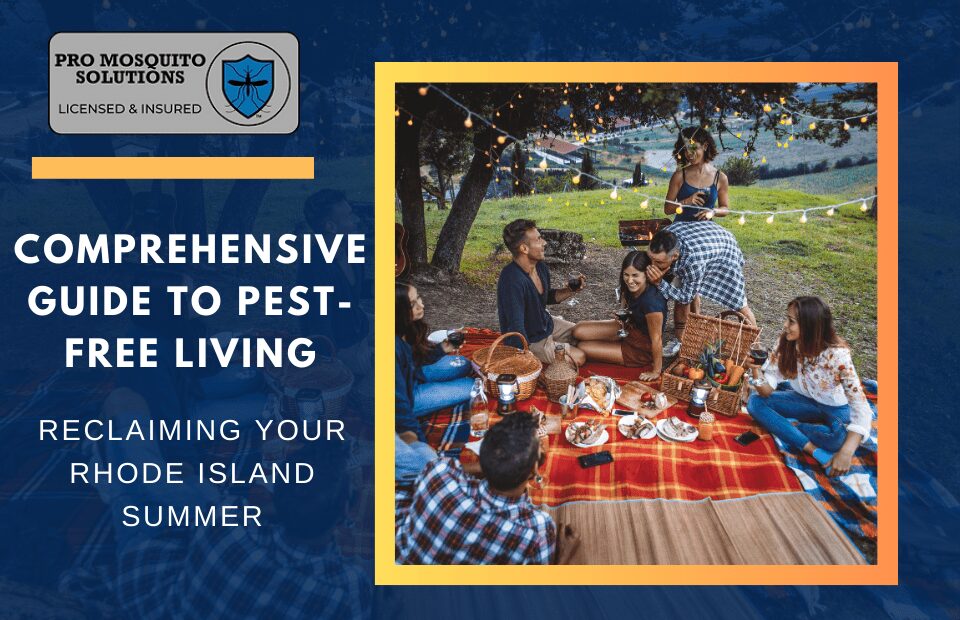 PRO MOSQUITO SOLUTIONS

LICENSED & INSURED

COMPREHENSIVE GUIDE TO PEST-FREE LIVING

RECLAIMING YOUR RHODE ISLAND SUMMER